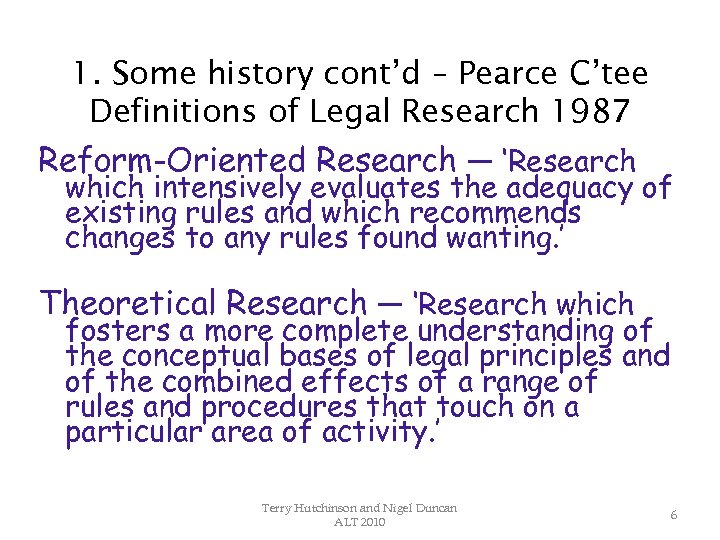 1. Some history cont'd – Pearce C'tee Definitions of Legal Research 1987

Reform-Oriented Research — 'Research which intensively evaluates the adequacy of existing rules and which recommends changes to any rules found wanting.'

Theoretical Research — 'Research which fosters a more complete understanding of the conceptual bases of legal principles and of the combined effects of a range of rules and procedures that touch on a particular area of activity.'

Terry Hutchinson and Nigel Duncan
ALT 2010

6